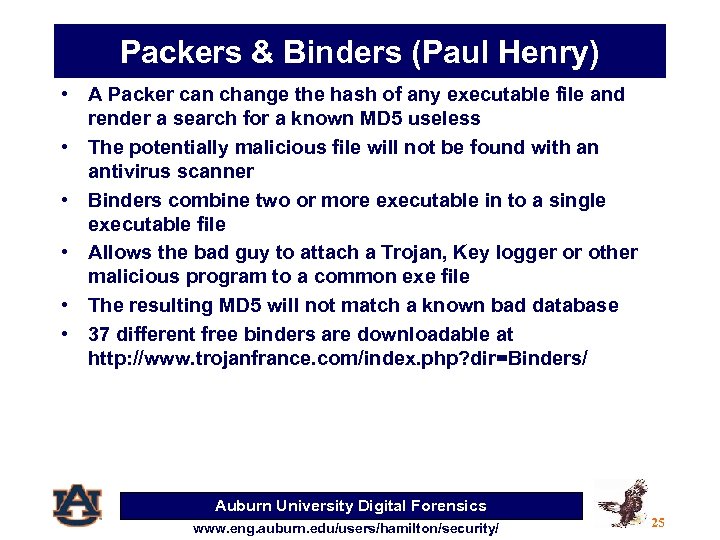 Packers & Binders (Paul Henry)

• A Packer can change the hash of any executable file and render a search for a known MD5 useless

• The potentially malicious file will not be found with an antivirus scanner

• Binders combine two or more executable in to a single executable file

• Allows the bad guy to attach a Trojan, Key logger or other malicious program to a common exe file

• The resulting MD5 will not match a known bad database

• 37 different free binders are downloadable at http://www.trojanfrance.com/index.php?dir=Binders/

AU

Auburn University Digital Forensics

www.eng.auburn.edu/users/hamilton/security/

25